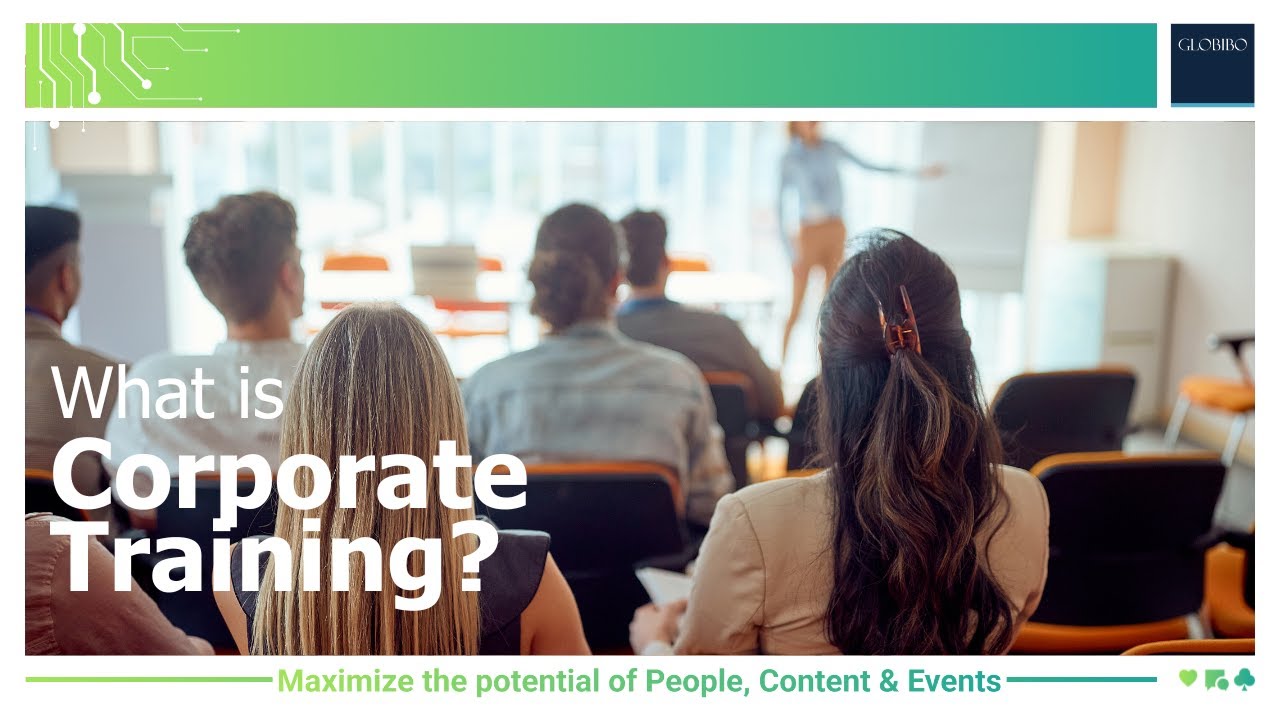 GLOBIBO

What is
Corporate
Training?

Maximize the potential of People, Content & Events